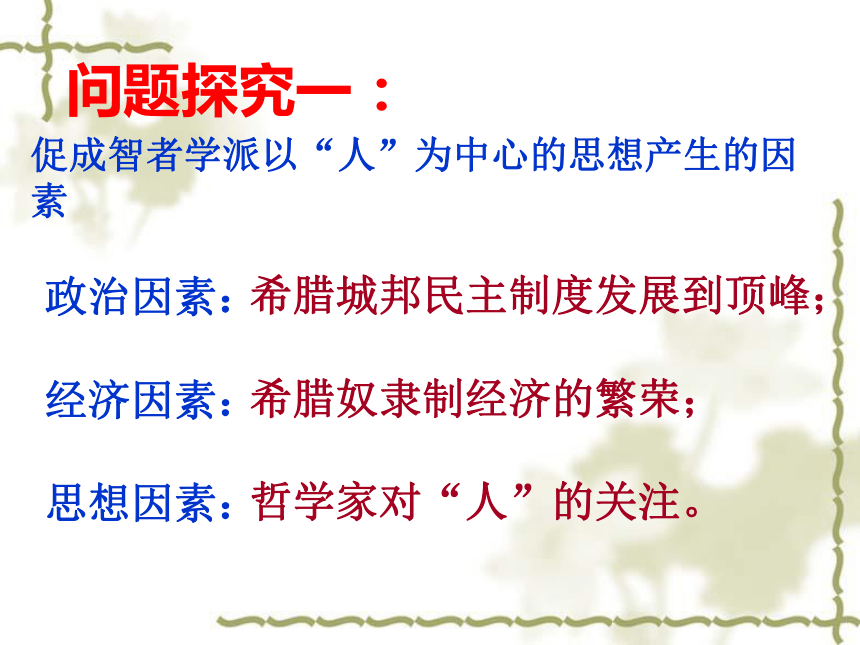 问题探究一：

促成智者学派以“人”为中心的思想产生的因素

政治因素：希腊城邦民主制度发展到顶峰；

经济因素：希腊奴隶制经济的繁荣；

思想因素：哲学家对“人”的关注。